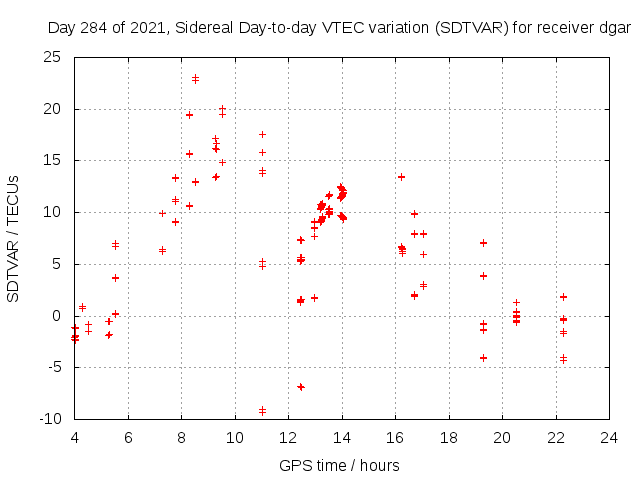 Day 284 of 2021, Sidereal Day-to-day VTEC variation (SDTVAR) for receiver dgar

SDTVAR / TECUs

25
20
15
10
5
0
-5
-10

4 6 8 10 12 14 16 18 20 22 24

GPS time / hours